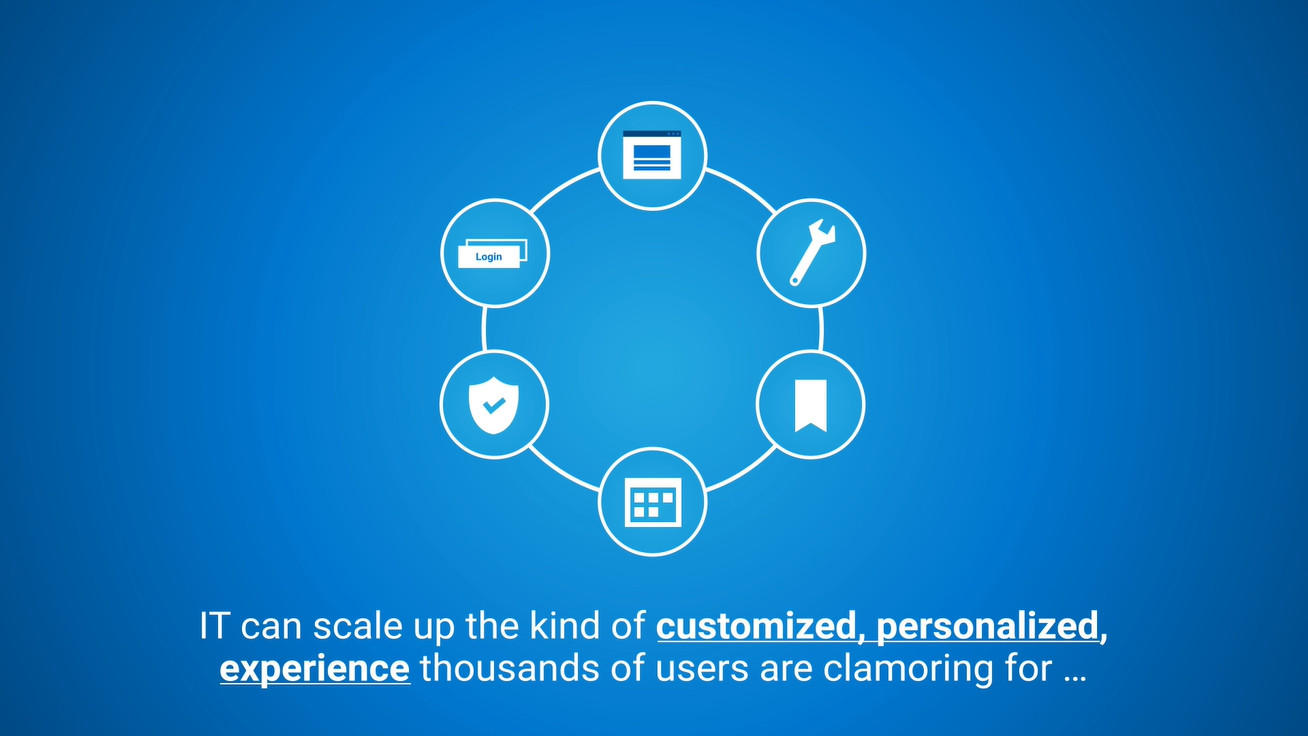 Login

IT can scale up the kind of customized, personalized, experience thousands of users are clamoring for …